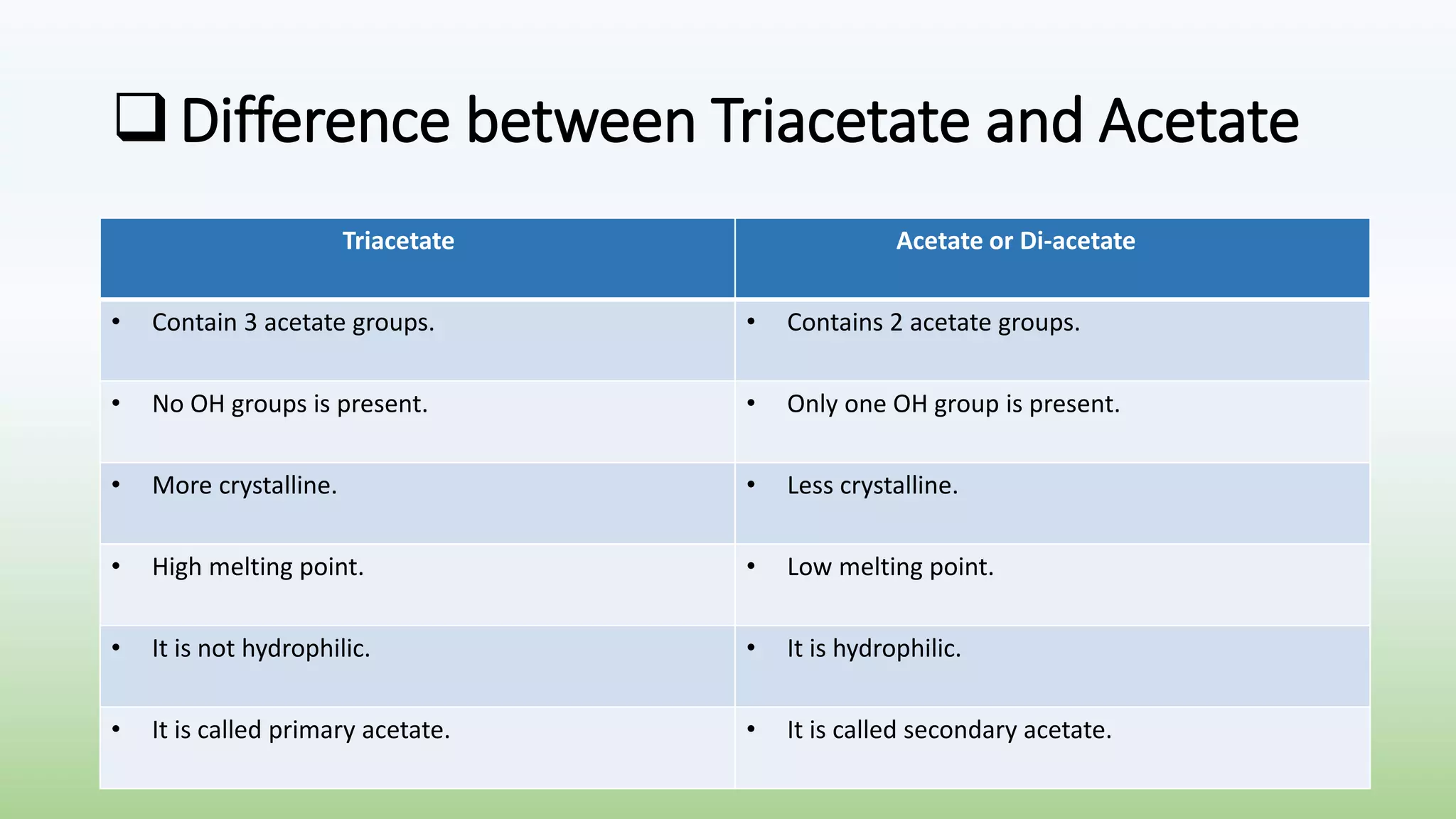 ❑ Difference between Triacetate and Acetate

| Triacetate | Acetate or Di-acetate |
|---|---|
| • Contain 3 acetate groups. | • Contains 2 acetate groups. |
| • No OH groups is present. | • Only one OH group is present. |
| • More crystalline. | • Less crystalline. |
| • High melting point. | • Low melting point. |
| • It is not hydrophilic. | • It is hydrophilic. |
| • It is called primary acetate. | • It is called secondary acetate. |